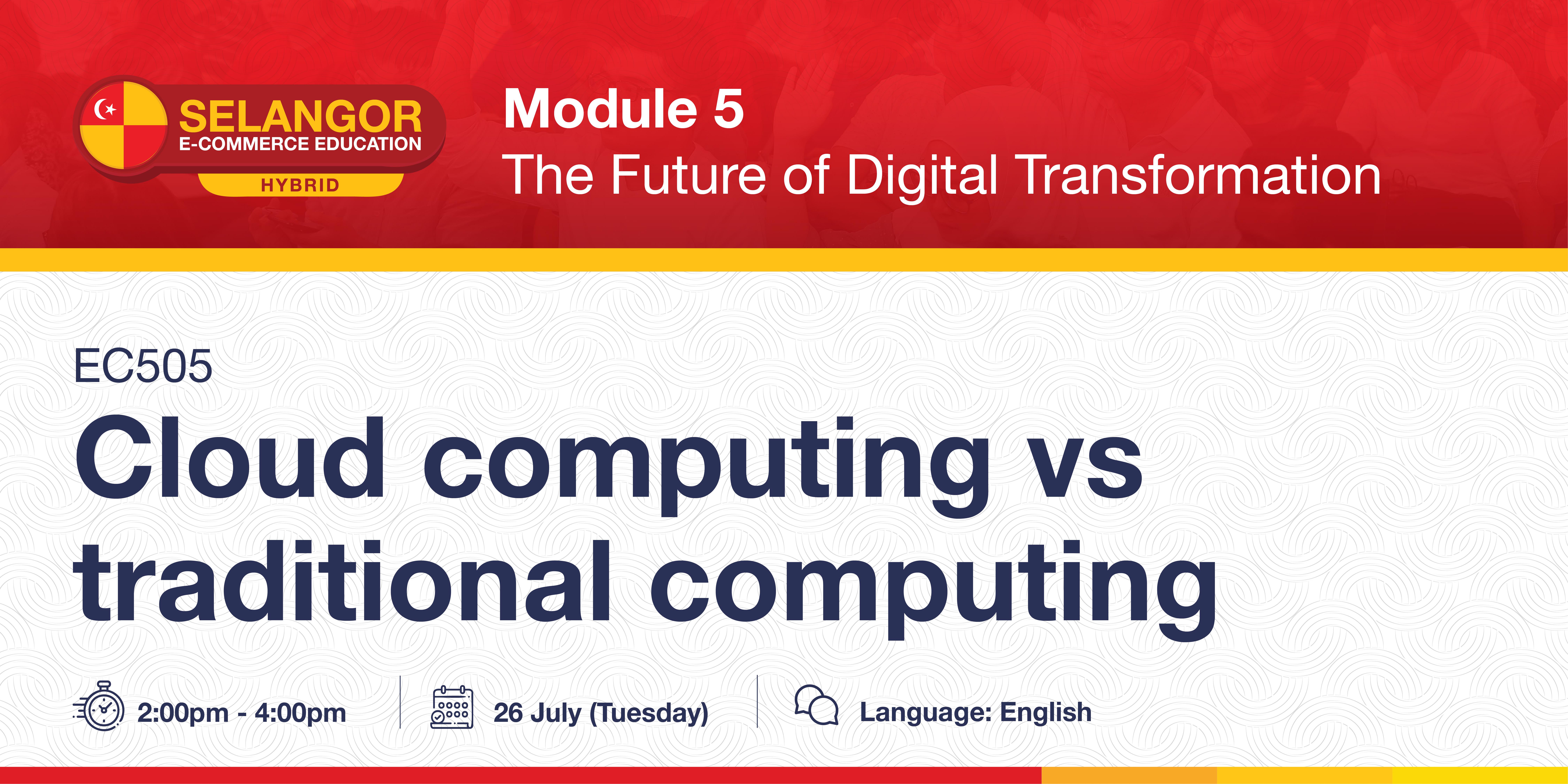 SELANGOR
E-COMMERCE EDUCATION
HYBRID

Module 5
The Future of Digital Transformation

EC505
Cloud computing vs traditional computing

2:00pm - 4:00pm
26 July (Tuesday)
Language: English